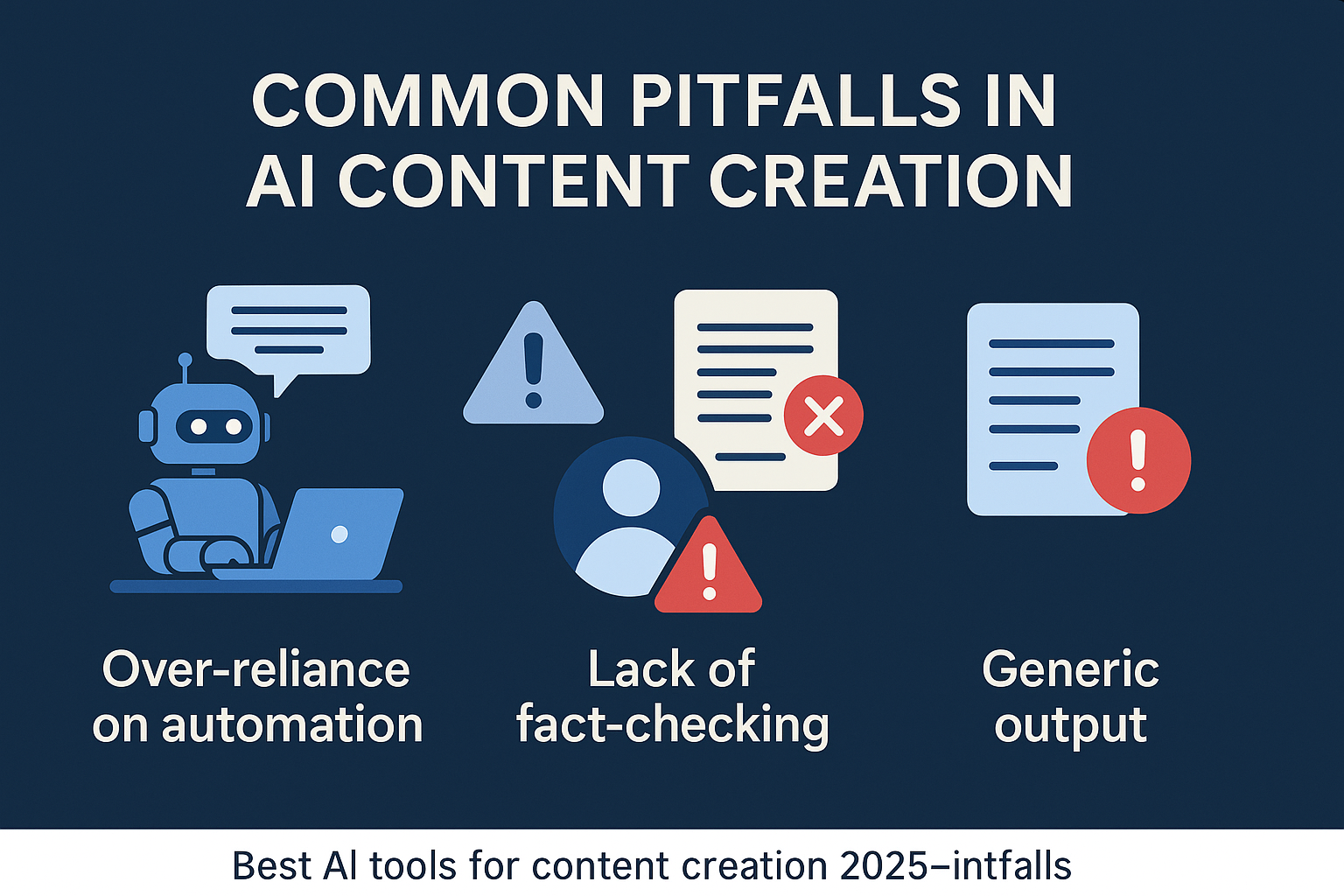 COMMON PITFALLS IN AI CONTENT CREATION

Over-reliance on automation

Lack of fact-checking

Generic output

Best AI tools for content creation 2025–intfalls